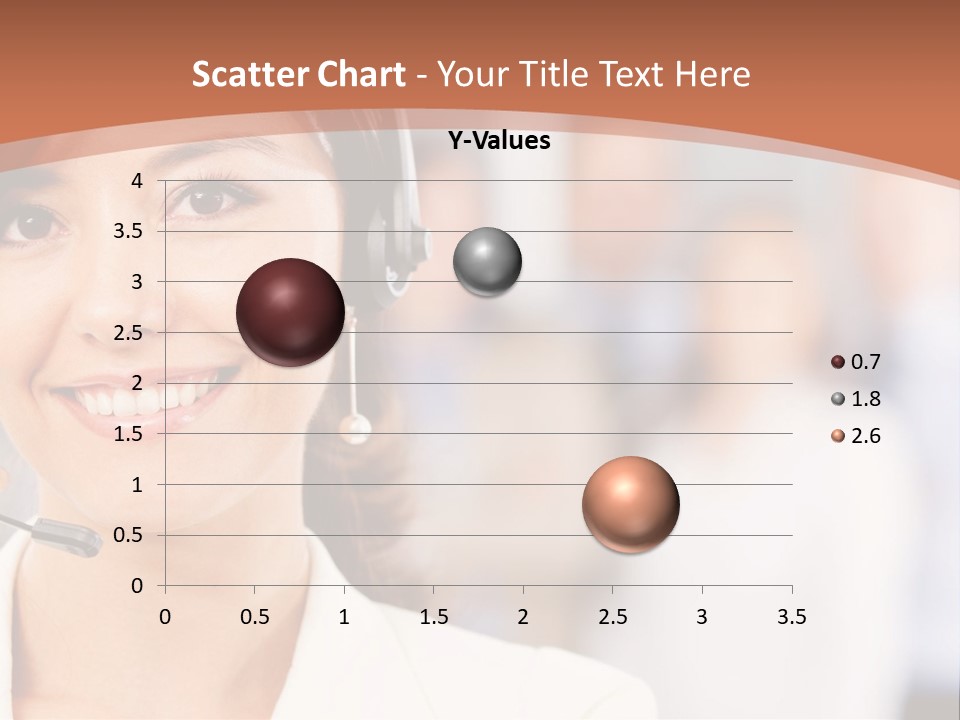 Scatter Chart - Your Title Text Here

Y-Values

4
3.5
3
2.5
2
1.5
1
0.5
0

0 0.5 1 1.5 2 2.5 3 3.5

0.7
1.8
2.6